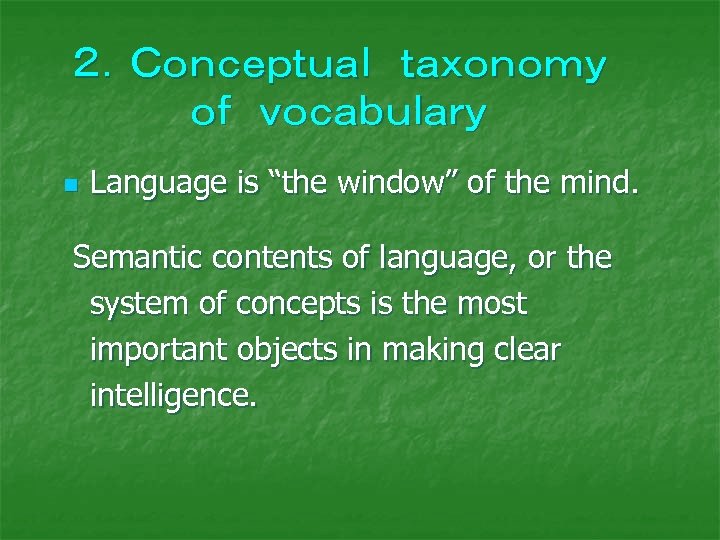 2. Conceptual taxonomy of vocabulary

Language is “the window” of the mind.

Semantic contents of language, or the system of concepts is the most important objects in making clear intelligence.